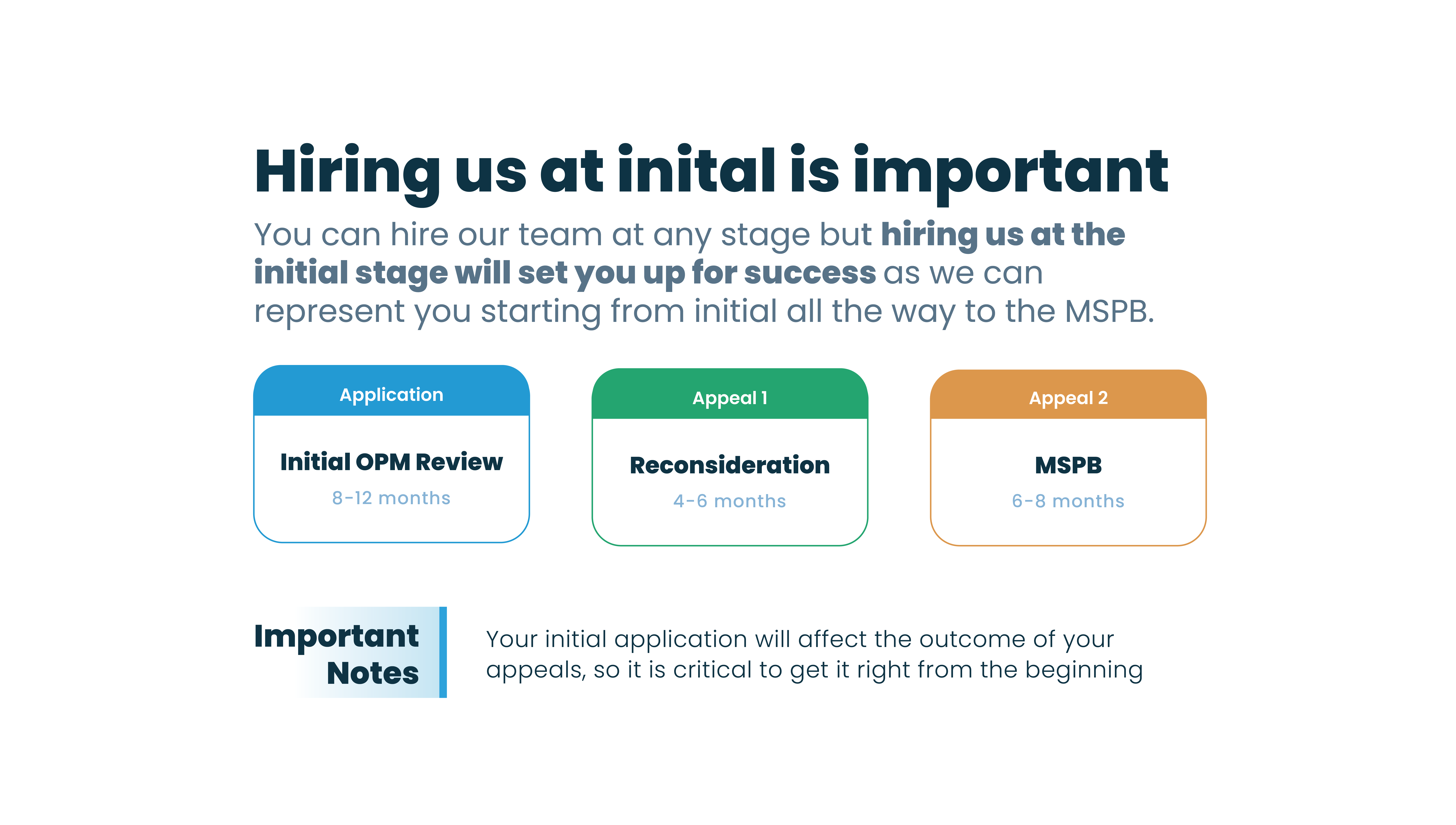 Hiring us at inital is important

You can hire our team at any stage but hiring us at the initial stage will set you up for success as we can represent you starting from initial all the way to the MSPB.

Application

Initial OPM Review

8-12 months

Appeal 1

Reconsideration

4-6 months

Appeal 2

MSPB

6-8 months

Important Notes

Your initial application will affect the outcome of your appeals, so it is critical to get it right from the beginning